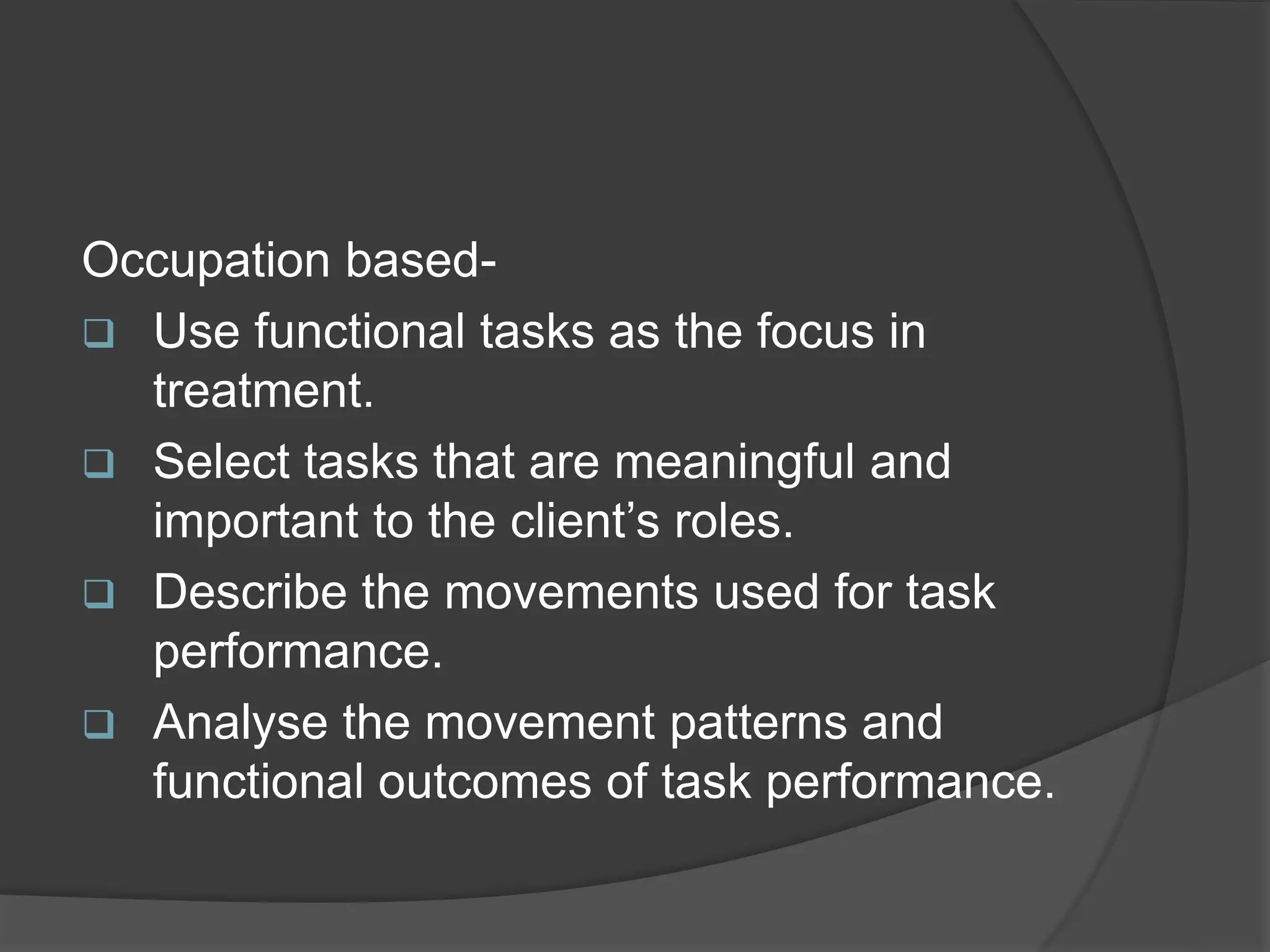 Occupation based-

❑ Use functional tasks as the focus in treatment.

❑ Select tasks that are meaningful and important to the client’s roles.

❑ Describe the movements used for task performance.

❑ Analyse the movement patterns and functional outcomes of task performance.